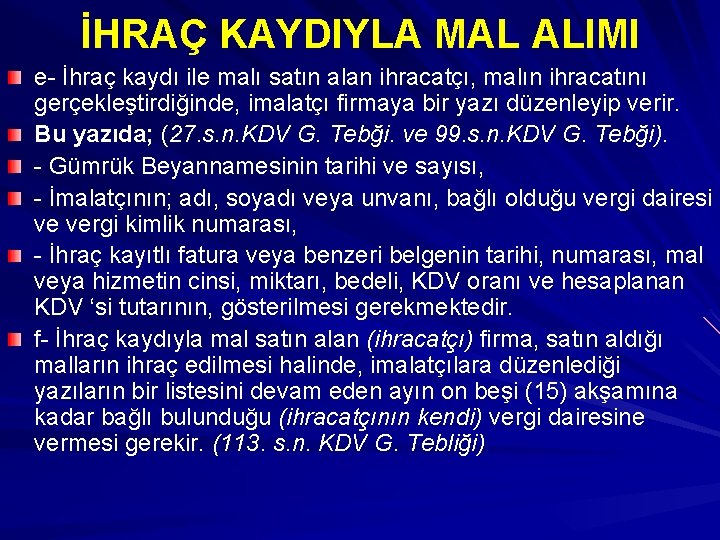 İHRAÇ KAYDIYLA MAL ALIMI

e- İhraç kaydı ile malı satın alan ihracatçı, malın ihracatını gerçekleştirdiğinde, imalatçı firmaya bir yazı düzenleyip verir.

Bu yazıda; (27.s.n.KDV G. Tebği. ve 99.s.n.KDV G. Tebği).

- Gümrük Beyannamesinin tarihi ve sayısı,

- İmalatçının; adı, soyadı veya unvanı, bağlı olduğu vergi dairesi ve vergi kimlik numarası,

- İhraç kayıtlı fatura veya benzeri belgenin tarihi, numarası, mal veya hizmetin cinsi, miktarı, bedeli, KDV oranı ve hesaplanan KDV 'si tutarının, gösterilmesi gerekmektedir.

f- İhraç kaydıyla mal satın alan (ihracatçı) firma, satın aldığı malların ihraç edilmesi halinde, imalatçılara düzenlediği yazıların bir listesini devam eden ayın on beşi (15) akşamına kadar bağlı bulunduğu (ihracatçının kendi) vergi dairesine vermesi gerekir. (113. s.n. KDV G. Tebliği)